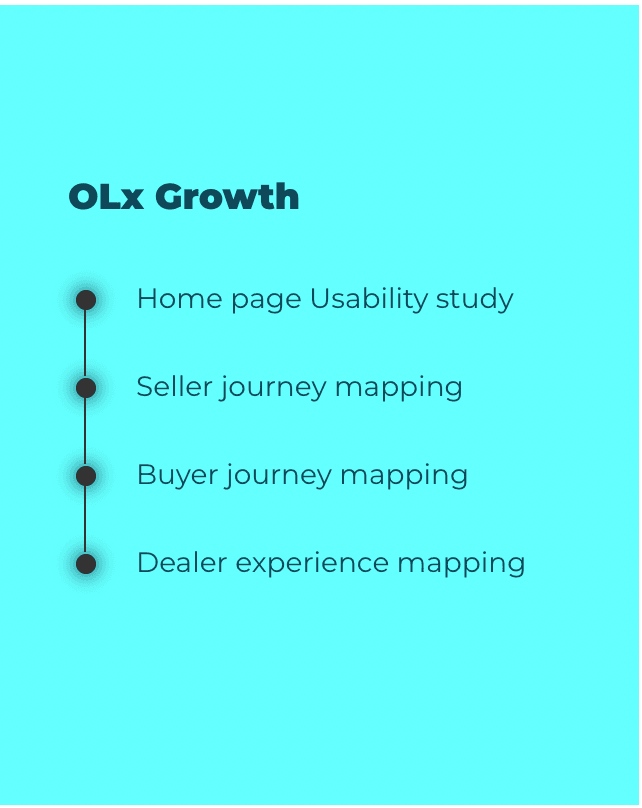 OLx Growth

Home page Usability study

Seller journey mapping

Buyer journey mapping

Dealer experience mapping